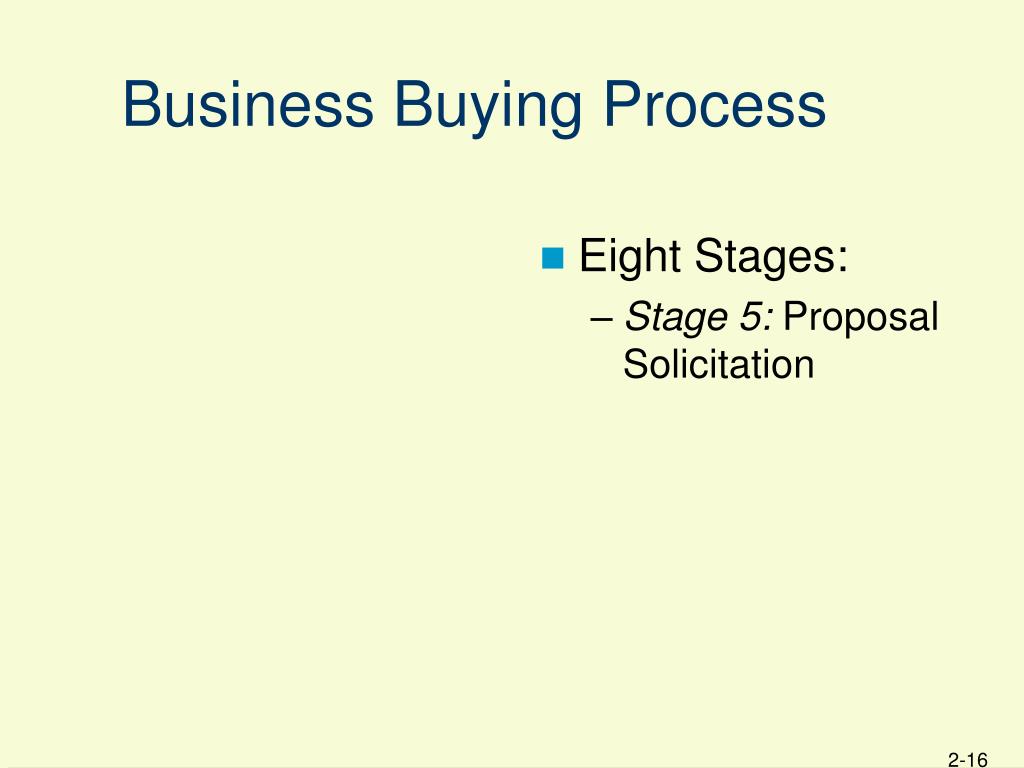 Business Buying Process

Eight Stages:
– Stage 5: Proposal Solicitation

2-16